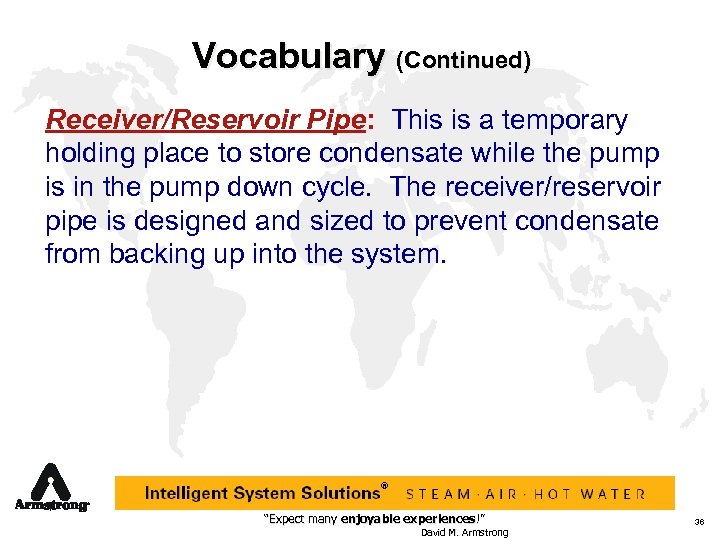 Vocabulary (Continued)

Receiver/Reservoir Pipe: This is a temporary holding place to store condensate while the pump is in the pump down cycle. The receiver/reservoir pipe is designed and sized to prevent condensate from backing up into the system.

Armstrong

Intelligent System Solutions® STEAM · AIR · HOT WATER

"Expect many enjoyable experiences!"
David M. Armstrong

36